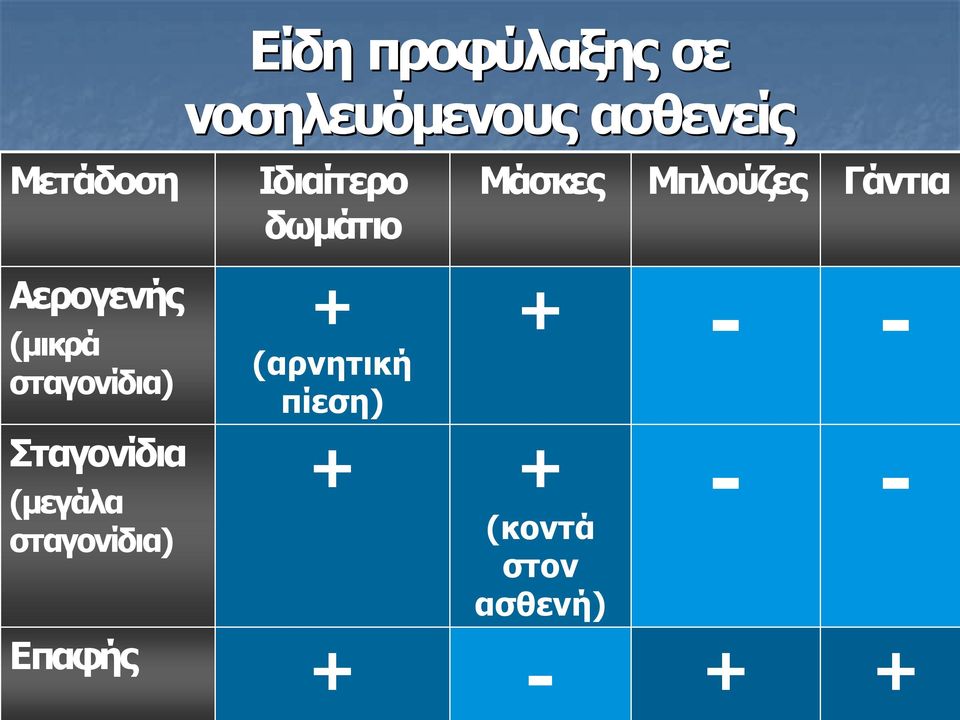 Είδη προφύλαξης σε νοσηλευόμενους ασθενείς

| Μετάδοση | Ιδιαίτερο δωμάτιο | Μάσκες | Μπλούζες | Γάντια |
|---|---|---|---|---|
| Αερογενής (μικρά σταγονίδια) | + (αρνητική πίεση) | + | - | - |
| Σταγονίδια (μεγάλα σταγονίδια) | + | + (κοντά στον ασθενή) | - | - |
| Επαφής | + | - | + | + |